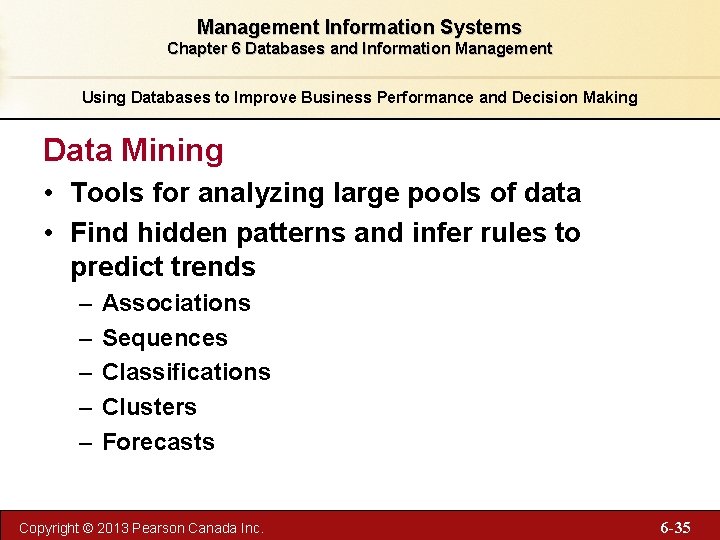 Management Information Systems
Chapter 6 Databases and Information Management

Using Databases to Improve Business Performance and Decision Making

Data Mining

• Tools for analyzing large pools of data
• Find hidden patterns and infer rules to predict trends
– Associations
– Sequences
– Classifications
– Clusters
– Forecasts

Copyright © 2013 Pearson Canada Inc.

6-35